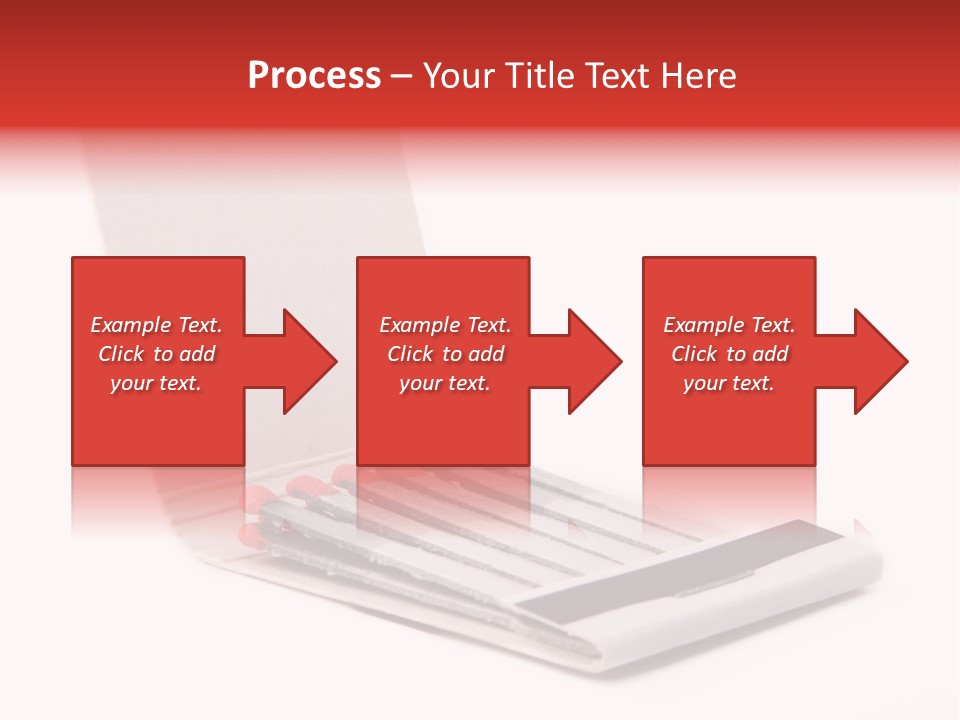 Process – Your Title Text Here

Example Text. Click to add your text.

Example Text. Click to add your text.

Example Text. Click to add your text.